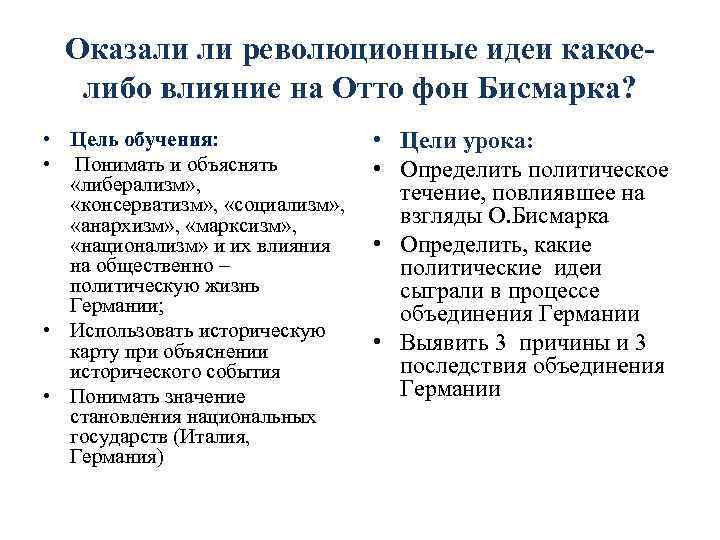 Оказали ли революционные идеи какое-либо влияние на Отто фон Бисмарка?

• Цель обучения:
• Понимать и объяснять «либерализм», «консерватизм», «социализм», «анархизм», «марксизм», «национализм» и их влияния на общественно – политическую жизнь Германии;
• Использовать историческую карту при объяснении исторического события
• Понимать значение становления национальных государств (Италия, Германия)

• Цели урока:
• Определить политическое течение, повлиявшее на взгляды О.Бисмарка
• Определить, какие политические идеи сыграли в процессе объединения Германии
• Выявить 3 причины и 3 последствия объединения Германии